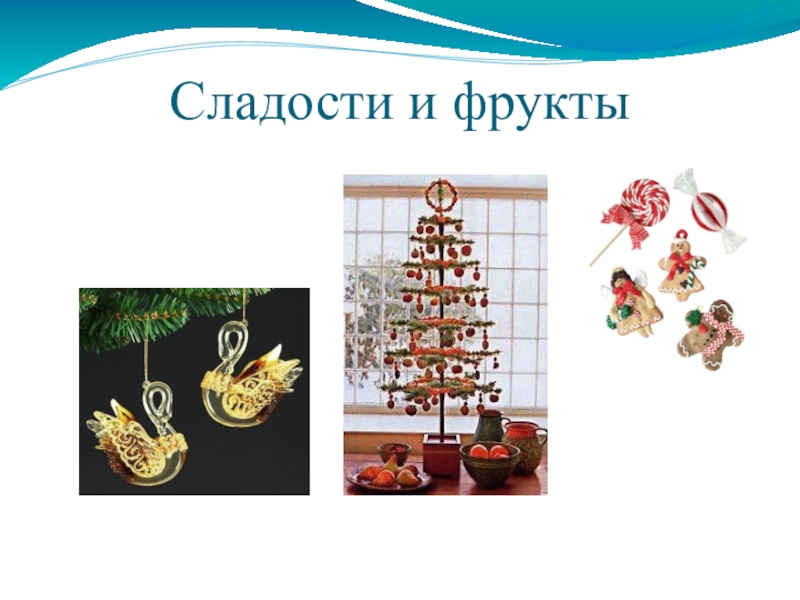 Сладости и фрукты